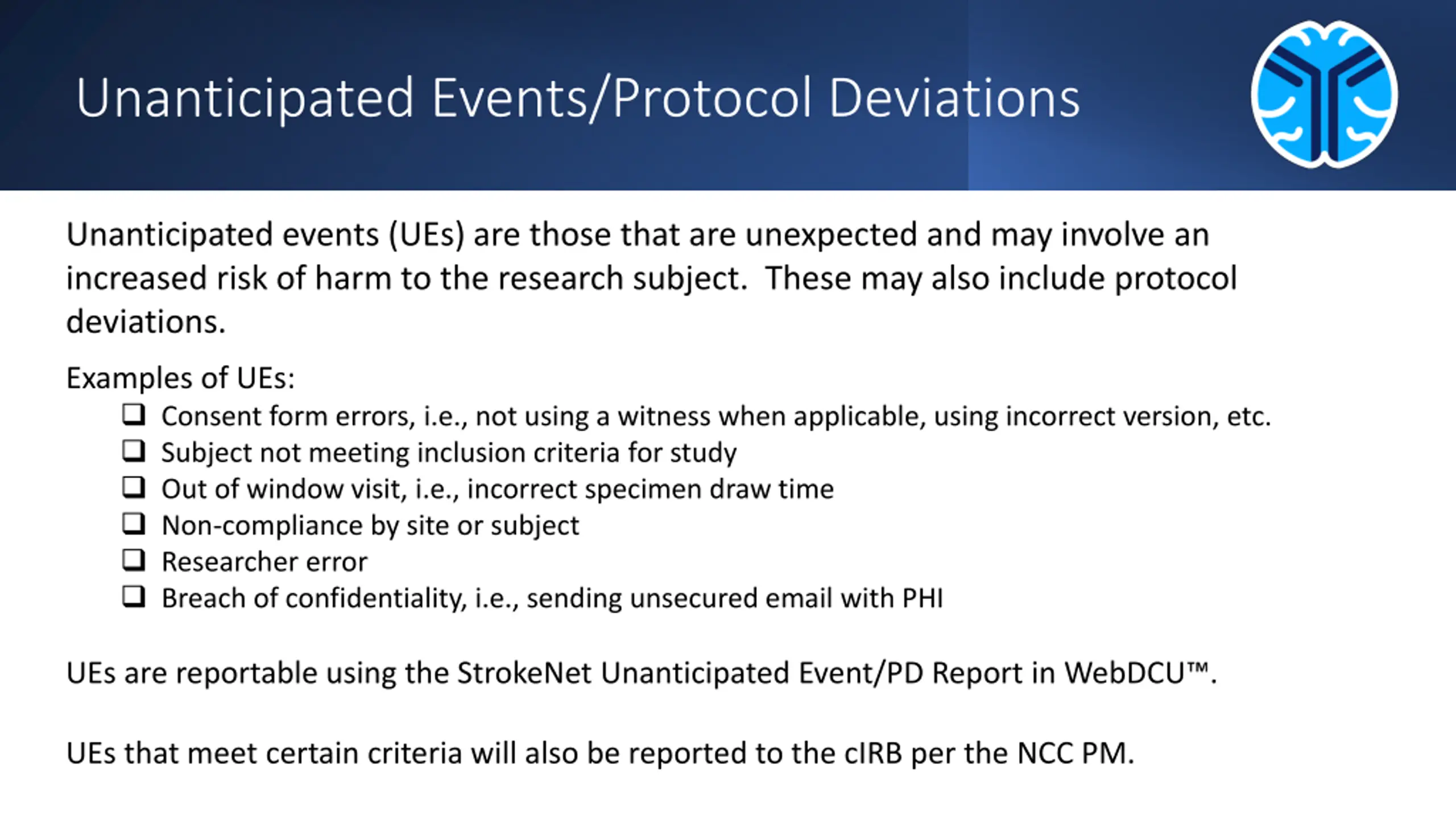 Unanticipated Events/Protocol Deviations

Unanticipated events (UEs) are those that are unexpected and may involve an increased risk of harm to the research subject. These may also include protocol deviations.

Examples of UEs:
❑ Consent form errors, i.e., not using a witness when applicable, using incorrect version, etc.
❑ Subject not meeting inclusion criteria for study
❑ Out of window visit, i.e., incorrect specimen draw time
❑ Non-compliance by site or subject
❑ Researcher error
❑ Breach of confidentiality, i.e., sending unsecured email with PHI

UEs are reportable using the StrokeNet Unanticipated Event/PD Report in WebDCU™.

UEs that meet certain criteria will also be reported to the cIRB per the NCC PM.